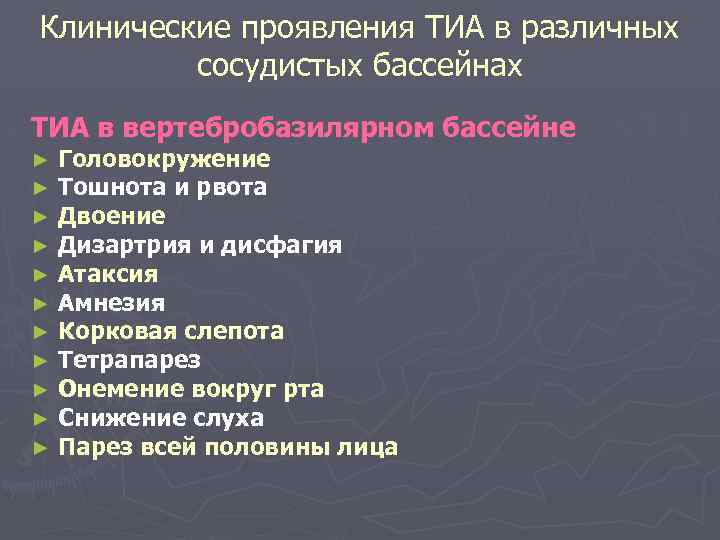 Клинические проявления ТИА в различных сосудистых бассейнах

ТИА в вертебробазилярном бассейне
► Головокружение
► Тошнота и рвота
► Двоение
► Дизартрия и дисфагия
► Атаксия
► Амнезия
► Корковая слепота
► Тетрапарез
► Онемение вокруг рта
► Снижение слуха
► Парез всей половины лица